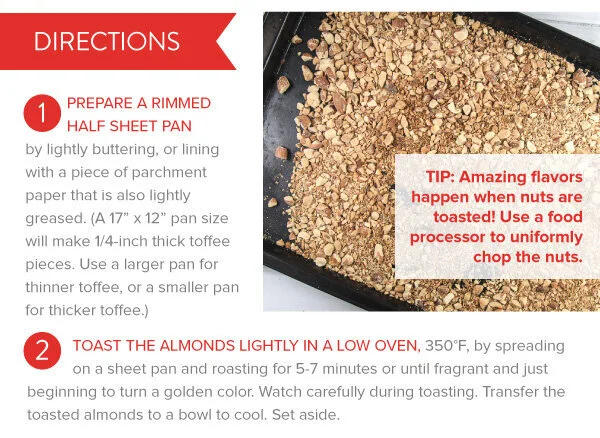 DIRECTIONS

1 PREPARE A RIMMED HALF SHEET PAN by lightly buttering, or lining with a piece of parchment paper that is also lightly greased. (A 17" x 12" pan size will make 1/4-inch thick toffee pieces. Use a larger pan for thinner toffee, or a smaller pan for thicker toffee.)

TIP: Amazing flavors happen when nuts are toasted! Use a food processor to uniformly chop the nuts.

2 TOAST THE ALMONDS LIGHTLY IN A LOW OVEN, 350°F, by spreading on a sheet pan and roasting for 5-7 minutes or until fragrant and just beginning to turn a golden color. Watch carefully during toasting. Transfer the toasted almonds to a bowl to cool. Set aside.